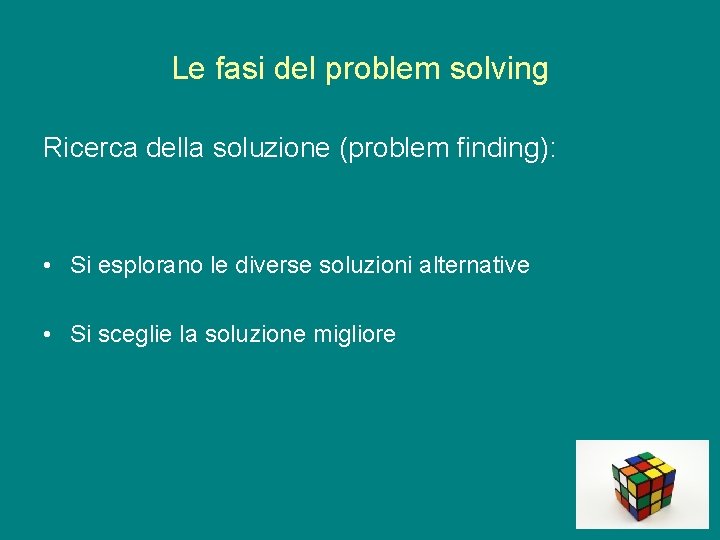 Le fasi del problem solving

Ricerca della soluzione (problem finding):

• Si esplorano le diverse soluzioni alternative

• Si sceglie la soluzione migliore